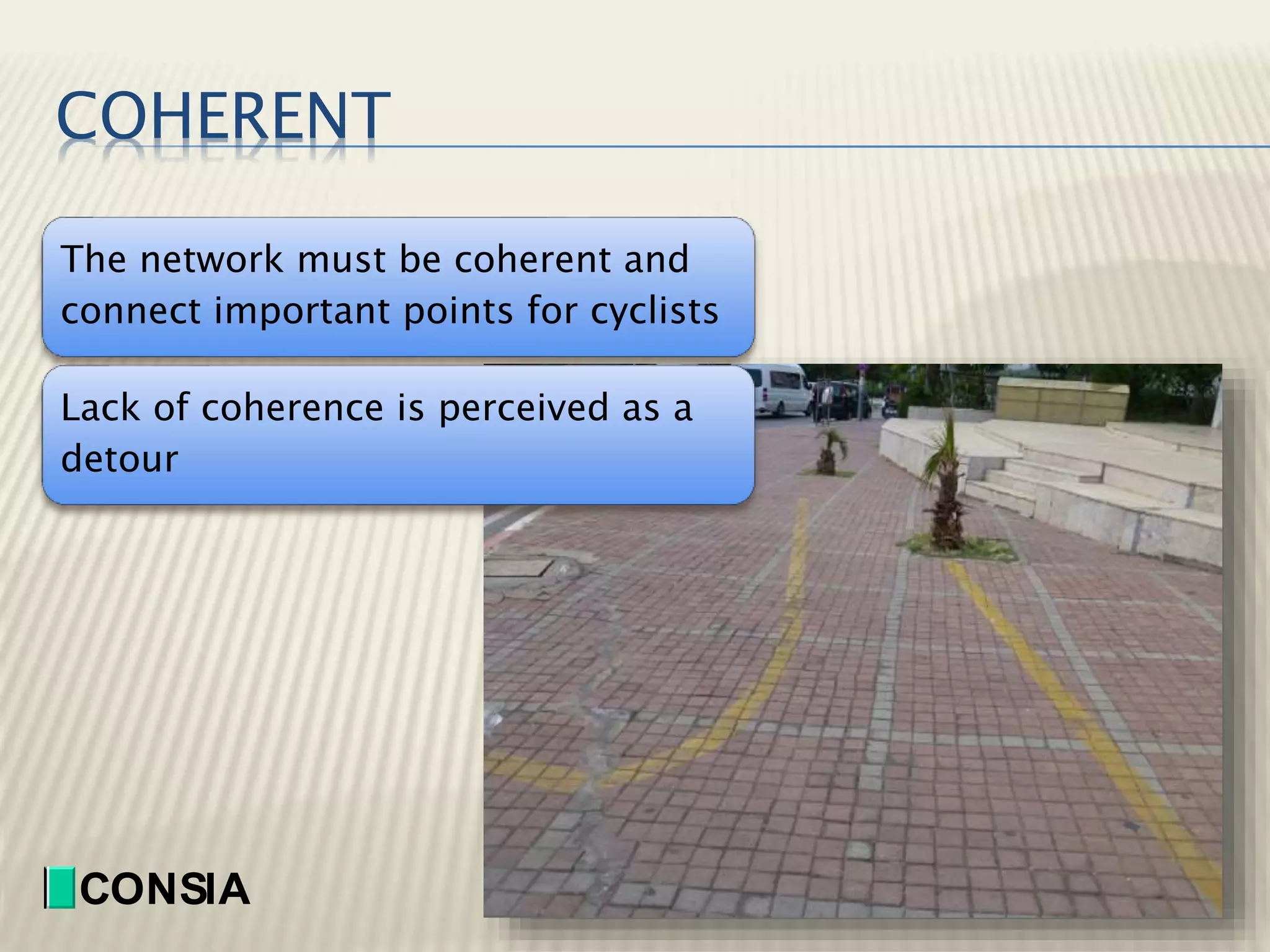 COHERENT

The network must be coherent and connect important points for cyclists

Lack of coherence is perceived as a detour

CONSIA